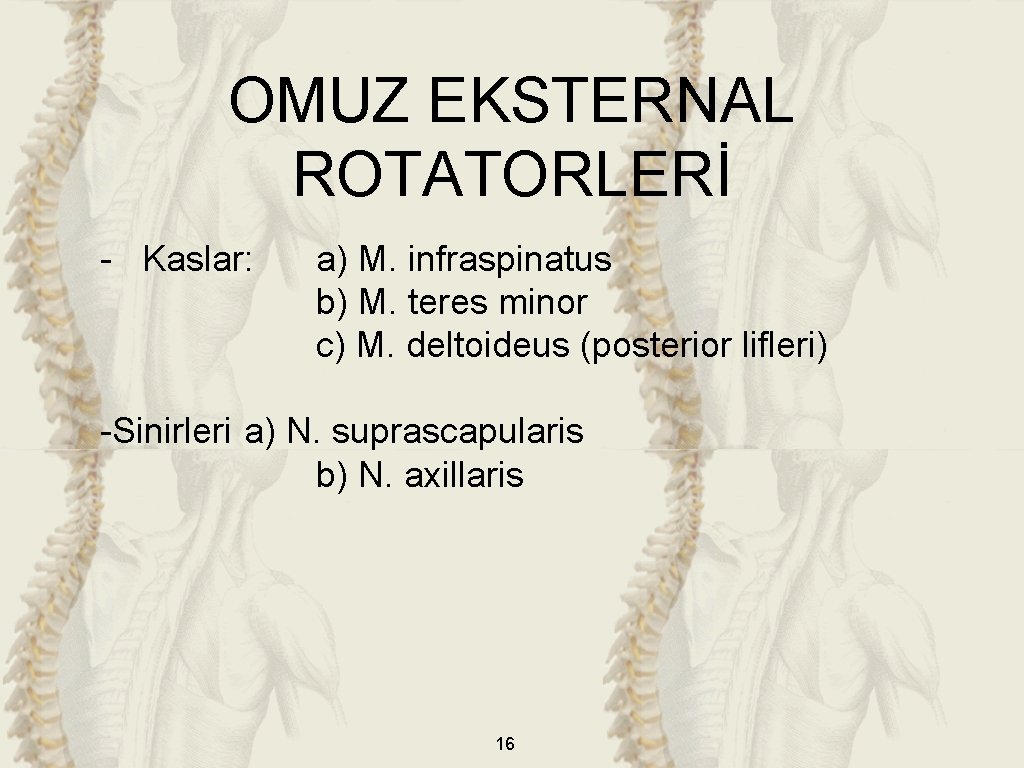 OMUZ EKSTERNAL ROTATORLERİ

- Kaslar: a) M. infraspinatus
b) M. teres minor
c) M. deltoideus (posterior lifleri)

-Sinirleri a) N. suprascapularis
b) N. axillaris

16